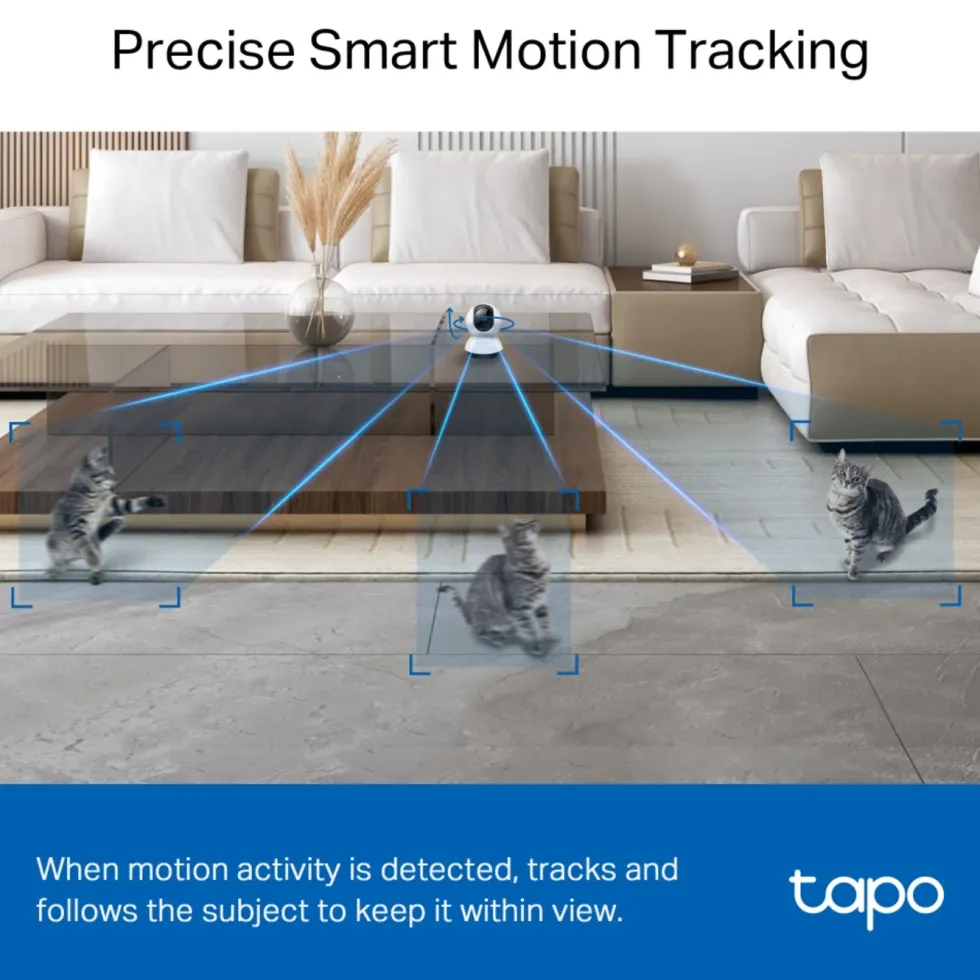 Precise Smart Motion Tracking

When motion activity is detected, tracks and follows the subject to keep it within view.

tapo